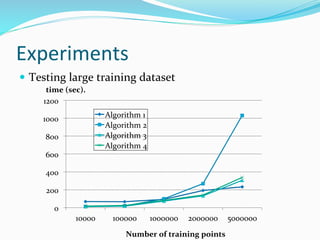 Experiments

Testing large training dataset

time (sec).

1200
1000
800
600
400
200
0

Algorithm 1
Algorithm 2
Algorithm 3
Algorithm 4

10000
100000
1000000
2000000
5000000

Number of training points